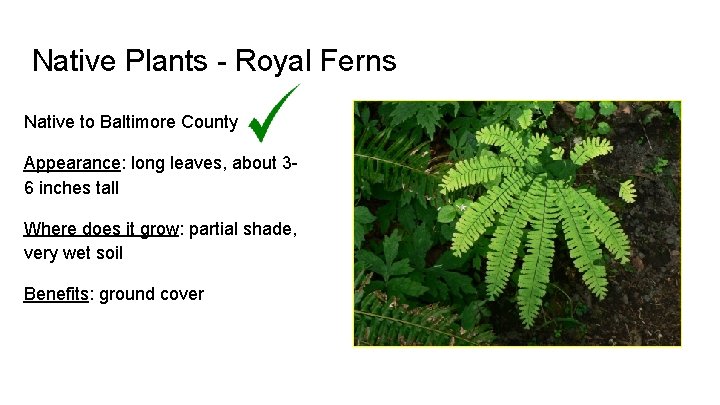 Native Plants - Royal Ferns

Native to Baltimore County

Appearance: long leaves, about 3-6 inches tall

Where does it grow: partial shade, very wet soil

Benefits: ground cover